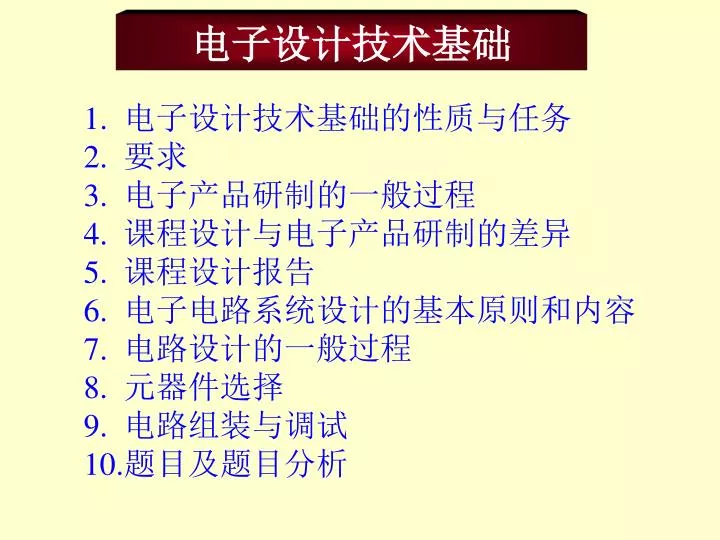 电子设计技术基础

1. 电子设计技术基础的性质与任务
2. 要求
3. 电子产品研制的一般过程
4. 课程设计与电子产品研制的差异
5. 课程设计报告
6. 电子电路系统设计的基本原则和内容
7. 电路设计的一般过程
8. 元器件选择
9. 电路组装与调试
10.题目及题目分析